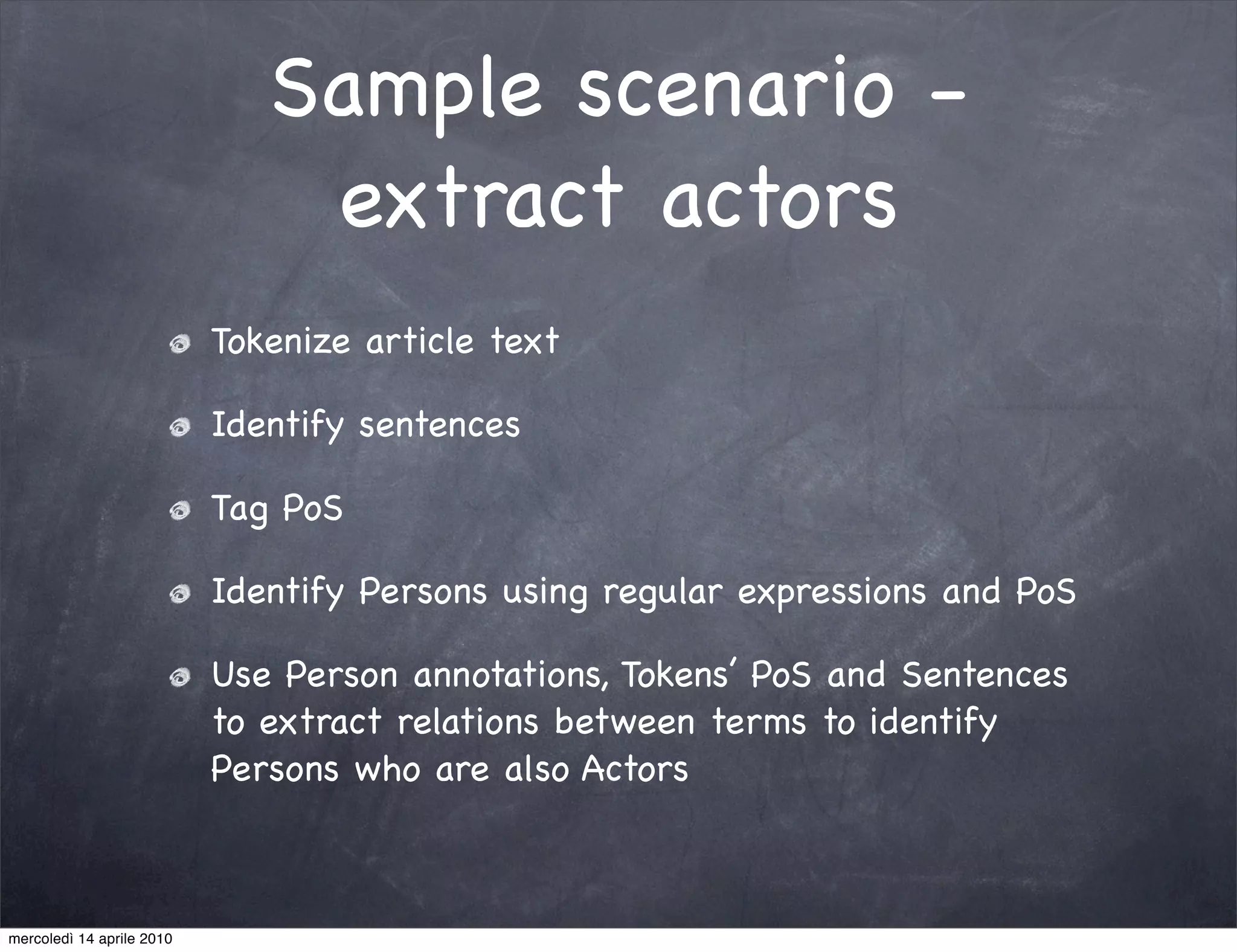 Sample scenario - extract actors

Tokenize article text

Identify sentences

Tag PoS

Identify Persons using regular expressions and PoS

Use Person annotations, Tokens' PoS and Sentences to extract relations between terms to identify Persons who are also Actors

mercoledì 14 aprile 2010